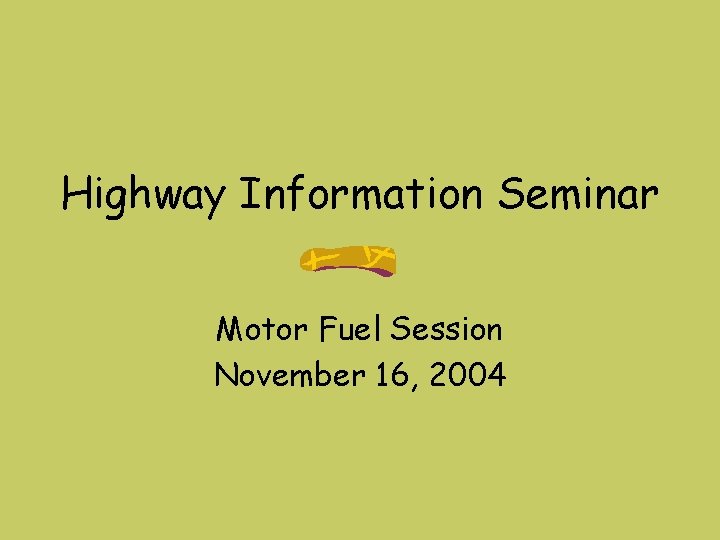 Highway Information Seminar

Motor Fuel Session
November 16, 2004